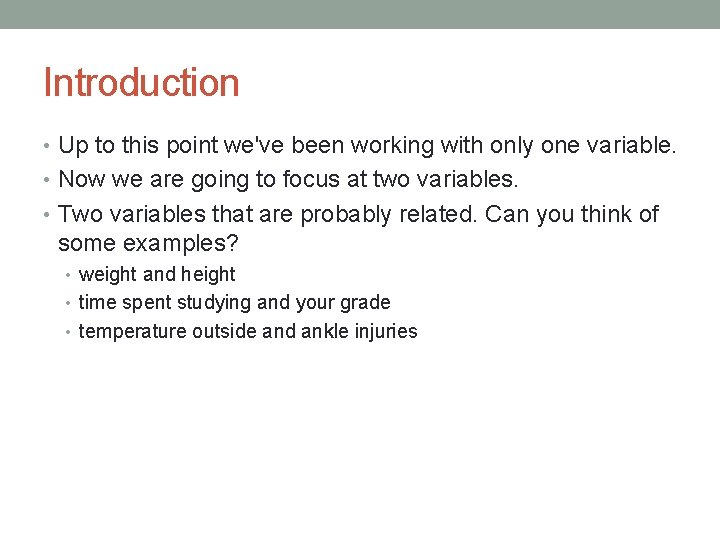 Introduction

• Up to this point we've been working with only one variable.
• Now we are going to focus at two variables.
• Two variables that are probably related. Can you think of some examples?
  • weight and height
  • time spent studying and your grade
  • temperature outside and ankle injuries